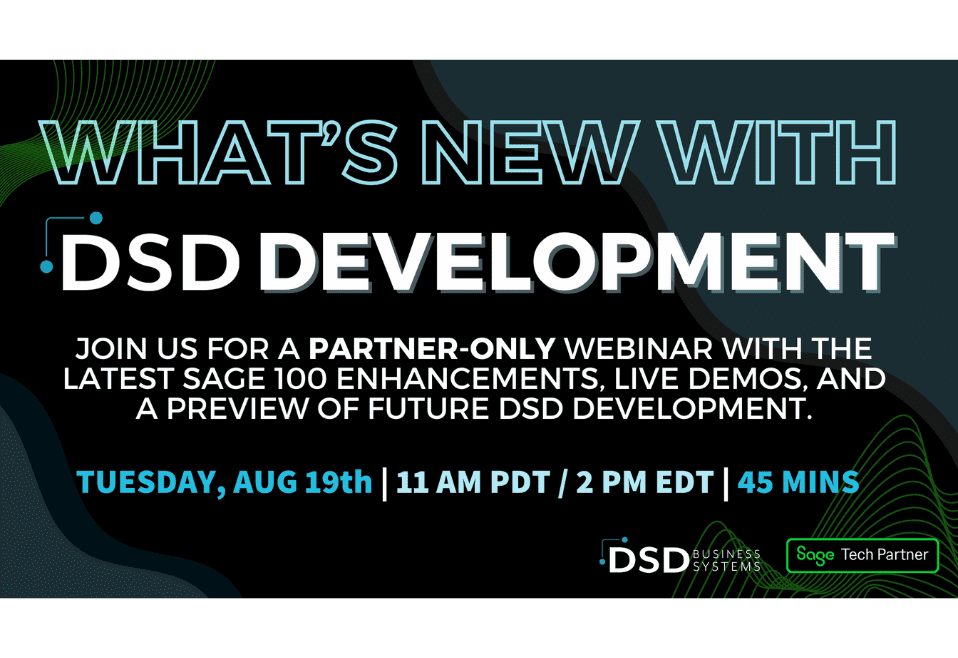 WHAT'S NEW WITH

DSD DEVELOPMENT

JOIN US FOR A PARTNER-ONLY WEBINAR WITH THE LATEST SAGE 100 ENHANCEMENTS, LIVE DEMOS, AND A PREVIEW OF FUTURE DSD DEVELOPMENT.

TUESDAY, AUG 19th | 11 AM PDT / 2 PM EDT | 45 MINS

DSD BUSINESS SYSTEMS

Sage Tech Partner